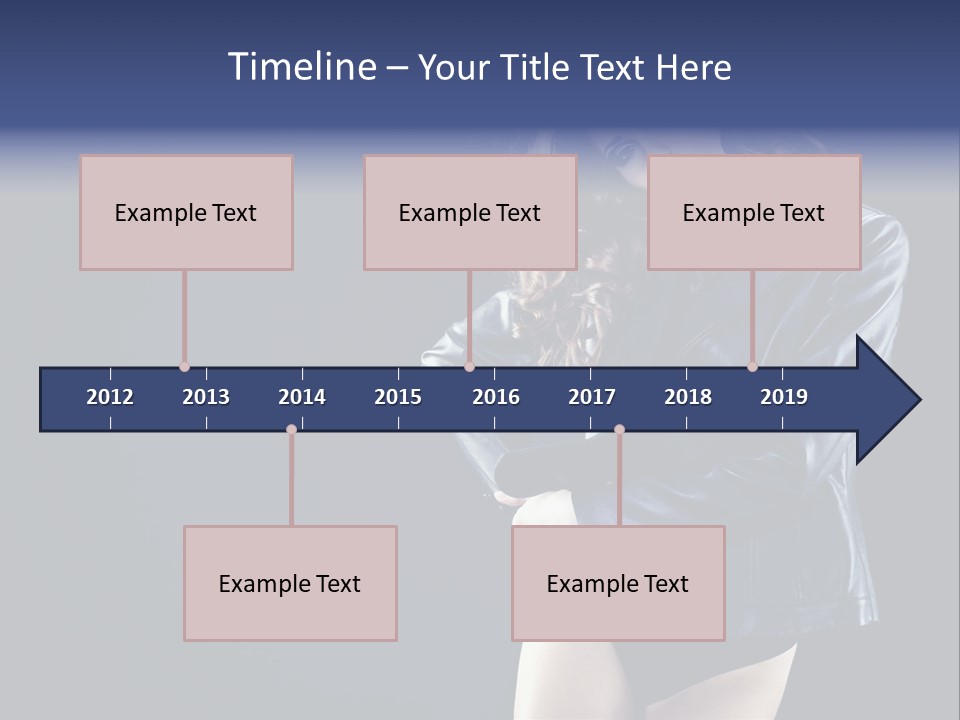 Timeline – Your Title Text Here

Example Text

Example Text

Example Text

2012 2013 2014 2015 2016 2017 2018 2019

Example Text

Example Text